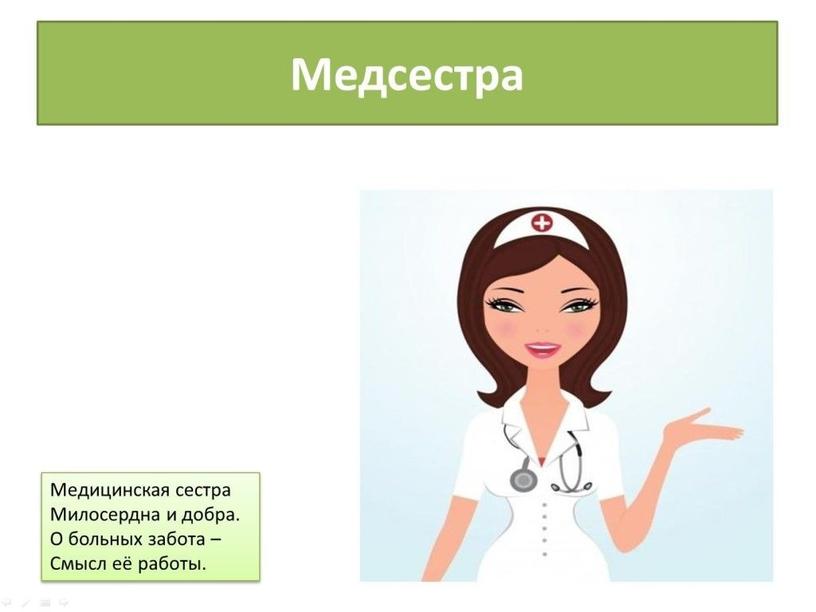 Медсестра

Медицинская сестра
Милосердна и добра.
О больных забота –
Смысл её работы.